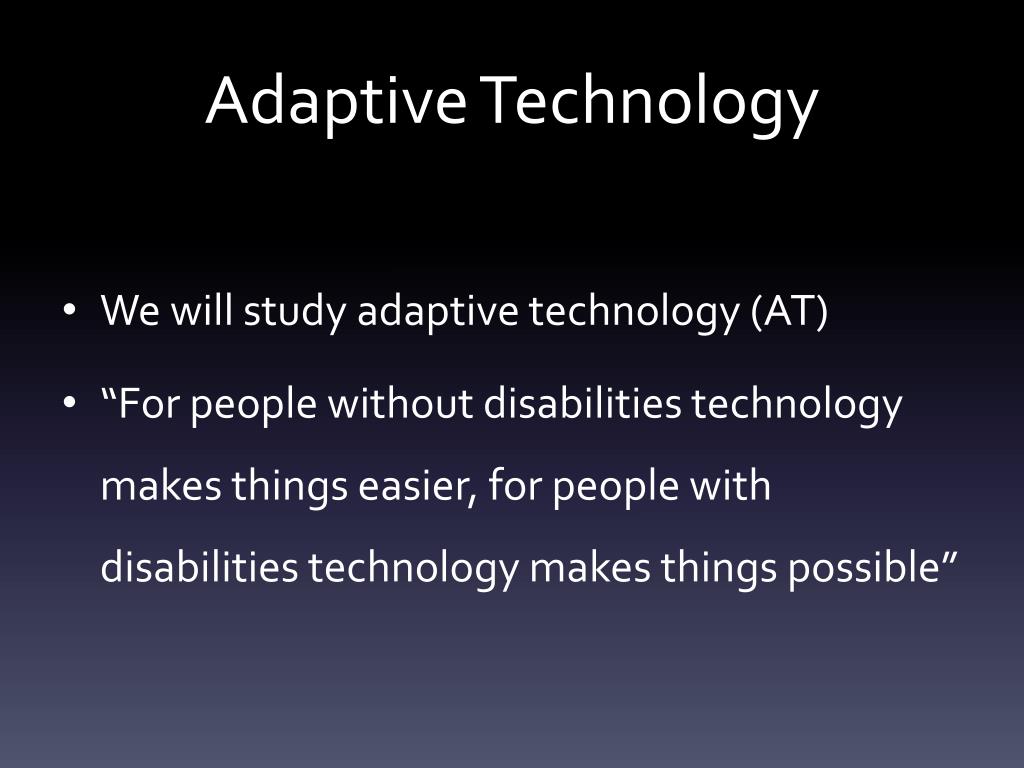 Adaptive Technology

• We will study adaptive technology (AT)

• “For people without disabilities technology makes things easier, for people with disabilities technology makes things possible”